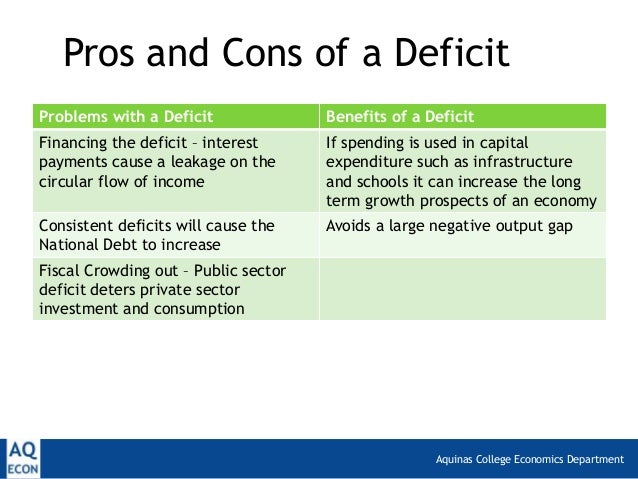 Pros and Cons of a Deficit

| Problems with a Deficit | Benefits of a Deficit |
|---|---|
| Financing the deficit – interest payments cause a leakage on the circular flow of income | If spending is used in capital expenditure such as infrastructure and schools it can increase the long term growth prospects of an economy |
| Consistent deficits will cause the National Debt to increase | Avoids a large negative output gap |
| Fiscal Crowding out – Public sector deficit deters private sector investment and consumption | |

AQ ECON

Aquinas College Economics Department